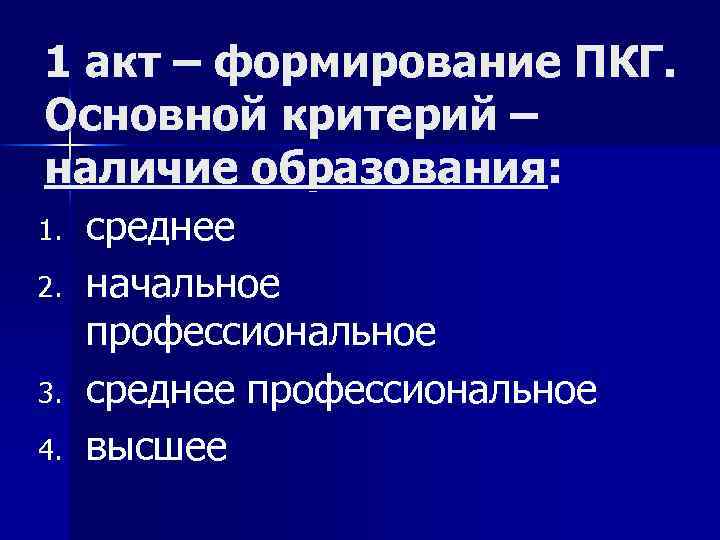 1 акт – формирование ПКГ. Основной критерий – наличие образования:

1. среднее
2. начальное профессиональное
3. среднее профессиональное
4. высшее